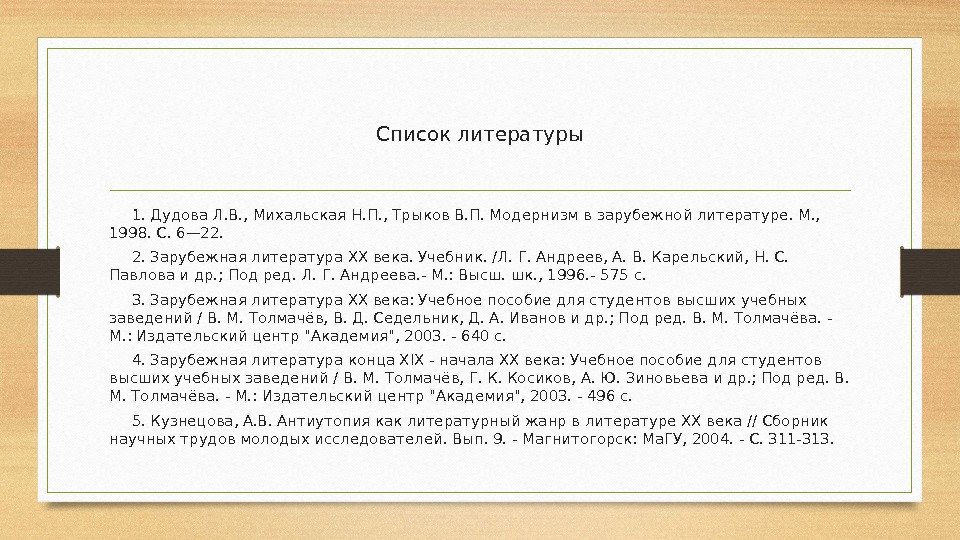 Список литературы

1. Дудова Л.В., Михальская Н.П., Трыков В.П. Модернизм в зарубежной литературе. М., 1998. С. 6—22.

2. Зарубежная литература XX века. Учебник. /Л. Г. Андреев, А. В. Карельский, Н. С. Павлова и др.; Под ред. Л. Г. Андреева.- М.: Высш. шк., 1996.- 575 с.

3. Зарубежная литература XX века: Учебное пособие для студентов высших учебных заведений / В. М. Толмачёв, В. Д. Седельник, Д. А. Иванов и др.; Под ред. В. М. Толмачёва. - М.: Издательский центр "Академия", 2003. - 640 с.

4. Зарубежная литература конца XIX - начала XX века: Учебное пособие для студентов высших учебных заведений / В. М. Толмачёв, Г. К. Косиков, А. Ю. Зиновьева и др.; Под ред. В. М. Толмачёва. - М.: Издательский центр "Академия", 2003. - 496 с.

5. Кузнецова, А.В. Антиутопия как литературный жанр в литературе XX века // Сборник научных трудов молодых исследователей. Вып. 9. - Магнитогорск: МаГУ, 2004. - С. 311-313.